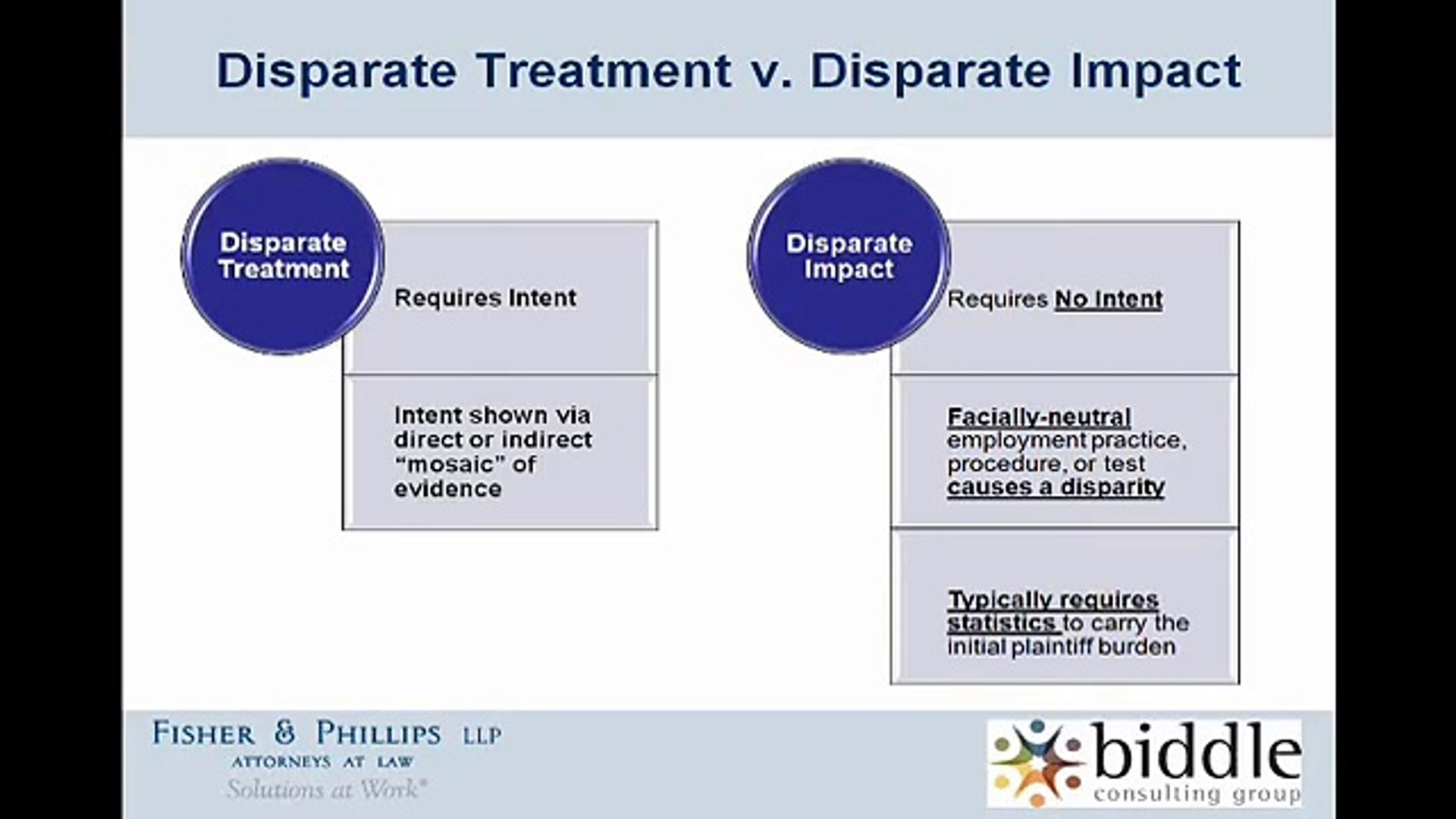 Disparate Treatment v. Disparate Impact

Disparate Treatment

Requires Intent

Intent shown via direct or indirect "mosaic" of evidence

Disparate Impact

Requires No Intent

Facially-neutral employment practice, procedure, or test causes a disparity

Typically requires statistics to carry the initial plaintiff burden

FISHER & PHILLIPS LLP
ATTORNEYS AT LAW
Solutions at Work®

biddle
consulting group